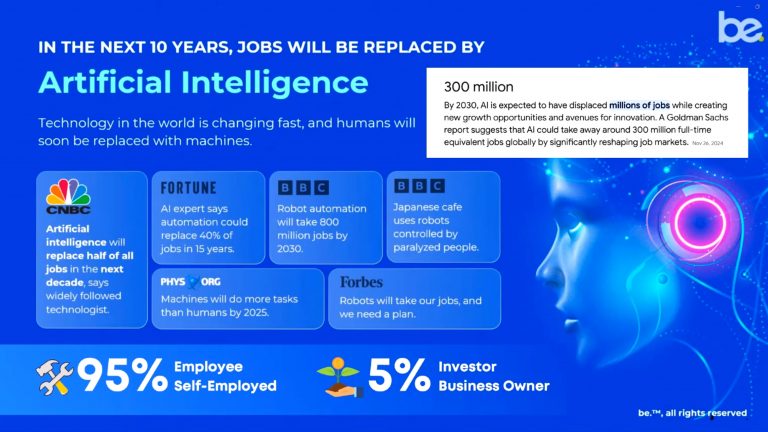 be.

IN THE NEXT 10 YEARS, JOBS WILL BE REPLACED BY

Artificial Intelligence

Technology in the world is changing fast, and humans will soon be replaced with machines.

300 million

By 2030, AI is expected to have displaced millions of jobs while creating new growth opportunities and avenues for innovation. A Goldman Sachs report suggests that AI could take away around 300 million full-time equivalent jobs globally by significantly reshaping job markets. Nov 26, 2024

CNBC

Artificial intelligence will replace half of all jobs in the next decade, says widely followed technologist.

FORTUNE

AI expert says automation could replace 40% of jobs in 15 years.

BBC

Robot automation will take 800 million jobs by 2030.

BBC

Japanese cafe uses robots controlled by paralyzed people.

PHYS ORG

Machines will do more tasks than humans by 2025.

Forbes

Robots will take our jobs, and we need a plan.

95% Employee Self-Employed

5% Investor Business Owner

be.™, all rights reserved